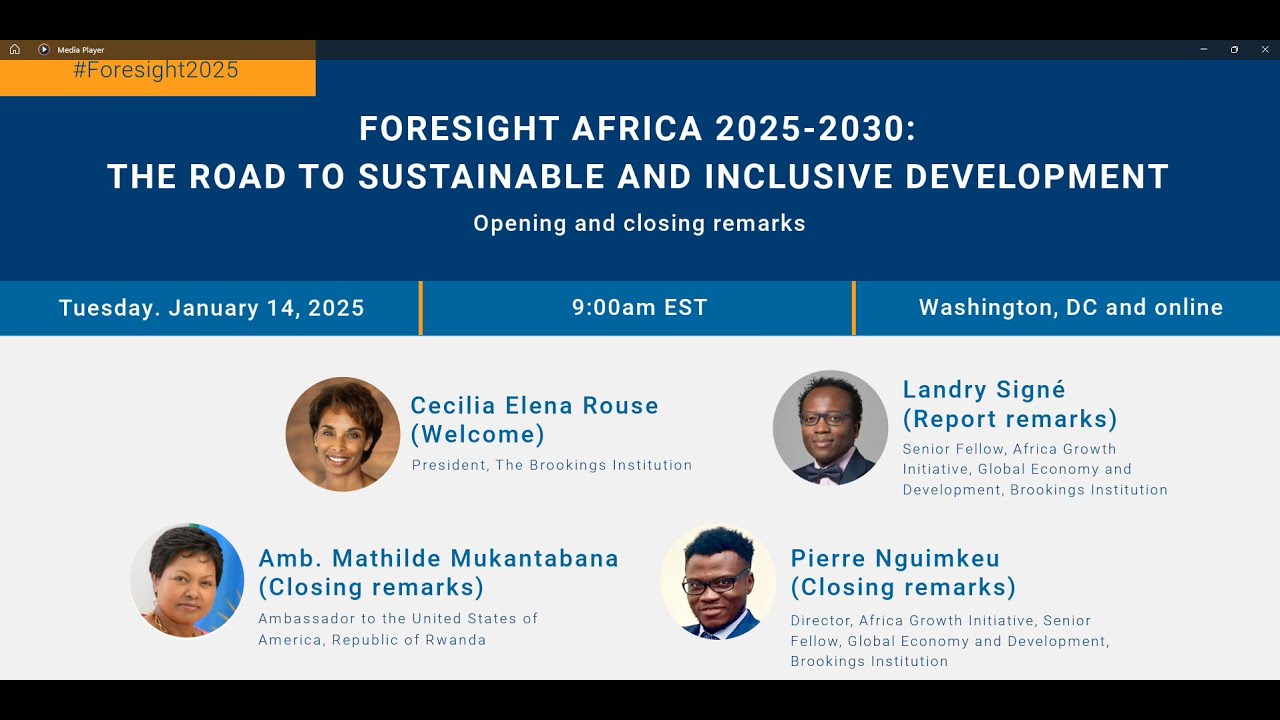 Media Player

#Foresight2025

FORESIGHT AFRICA 2025-2030:
THE ROAD TO SUSTAINABLE AND INCLUSIVE DEVELOPMENT

Opening and closing remarks

Tuesday. January 14, 2025

9:00am EST

Washington, DC and online

Cecilia Elena Rouse
(Welcome)
President, The Brookings Institution

Landry Signé
(Report remarks)
Senior Fellow, Africa Growth Initiative, Global Economy and Development, Brookings Institution

Amb. Mathilde Mukantabana
(Closing remarks)
Ambassador to the United States of America, Republic of Rwanda

Pierre Nguimkeu
(Closing remarks)
Director, Africa Growth Initiative, Senior Fellow, Global Economy and Development, Brookings Institution